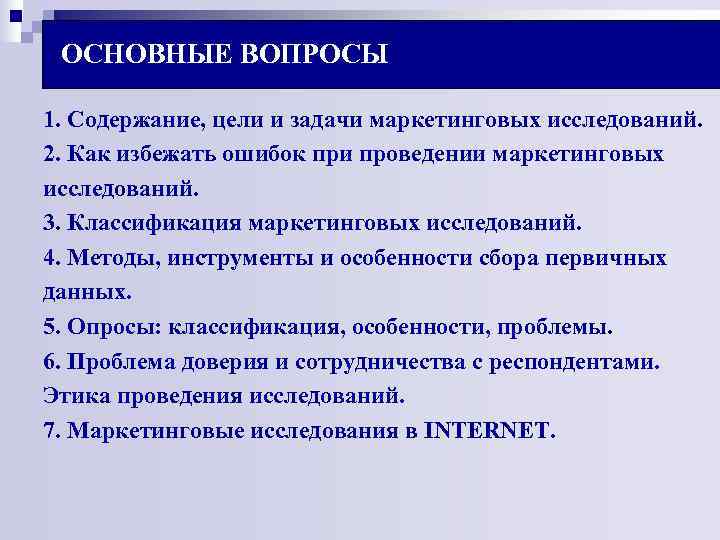 ОСНОВНЫЕ ВОПРОСЫ

1. Содержание, цели и задачи маркетинговых исследований.
2. Как избежать ошибок при проведении маркетинговых исследований.
3. Классификация маркетинговых исследований.
4. Методы, инструменты и особенности сбора первичных данных.
5. Опросы: классификация, особенности, проблемы.
6. Проблема доверия и сотрудничества с респондентами. Этика проведения исследований.
7. Маркетинговые исследования в INTERNET.